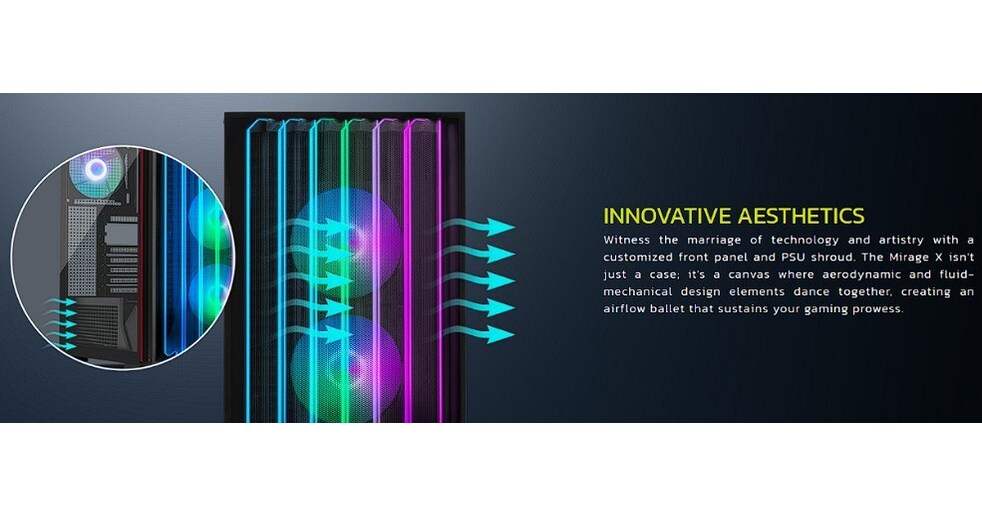 INNOVATIVE AESTHETICS

Witness the marriage of technology and artistry with a customized front panel and PSU shroud. The Mirage X isn't just a case; it's a canvas where aerodynamic and fluid-mechanical design elements dance together, creating an airflow ballet that sustains your gaming prowess.